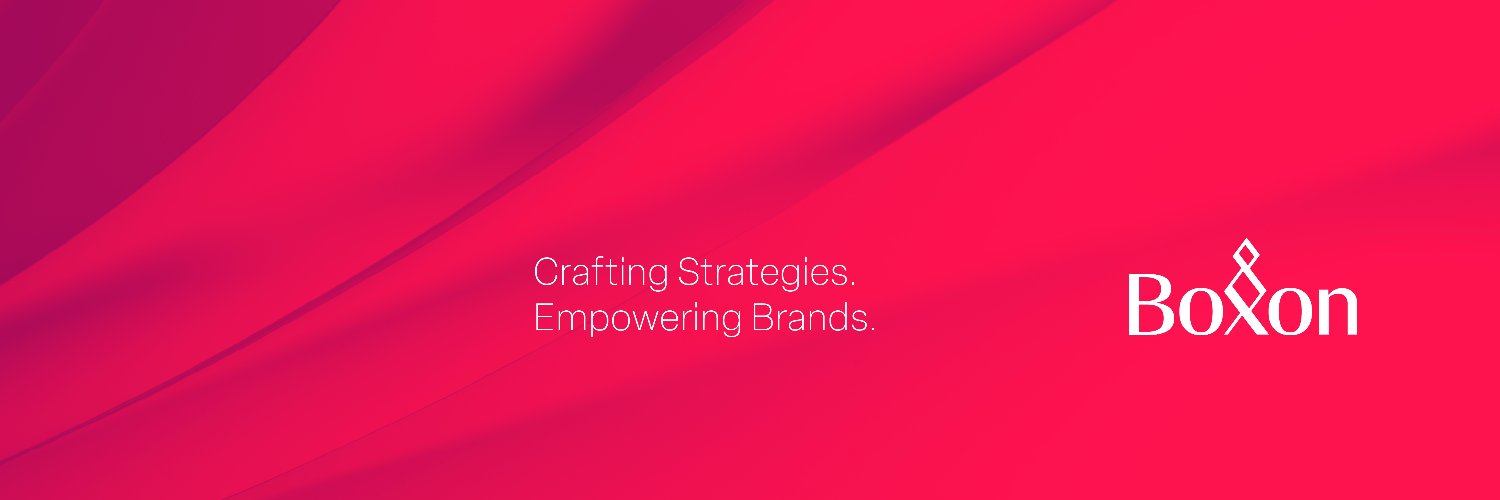 Crafting Strategies.
Empowering Brands.

Boxon